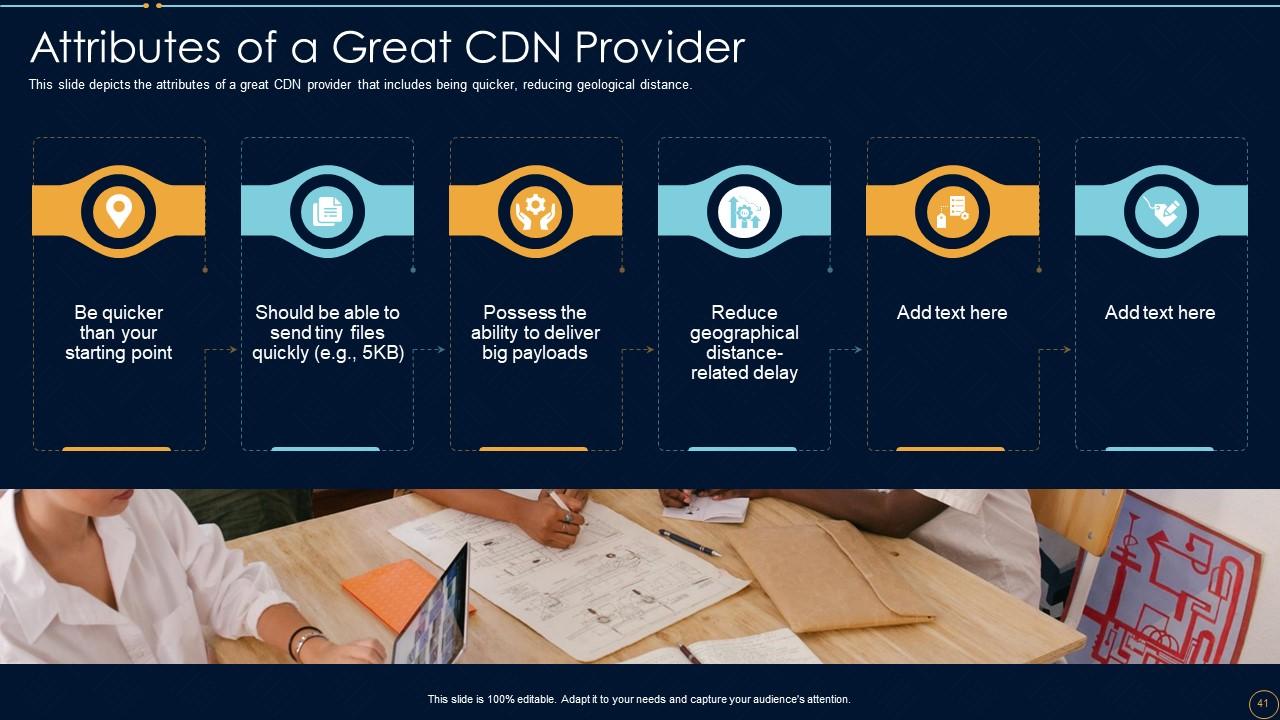 Attributes of a Great CDN Provider

This slide depicts the attributes of a great CDN provider that includes being quicker, reducing geological distance.

Be quicker than your starting point

Should be able to send tiny files quickly (e.g., 5KB)

Possess the ability to deliver big payloads

Reduce geographical distance-related delay

Add text here

Add text here

This slide is 100% editable. Adapt it to your needs and capture your audience's attention.

41